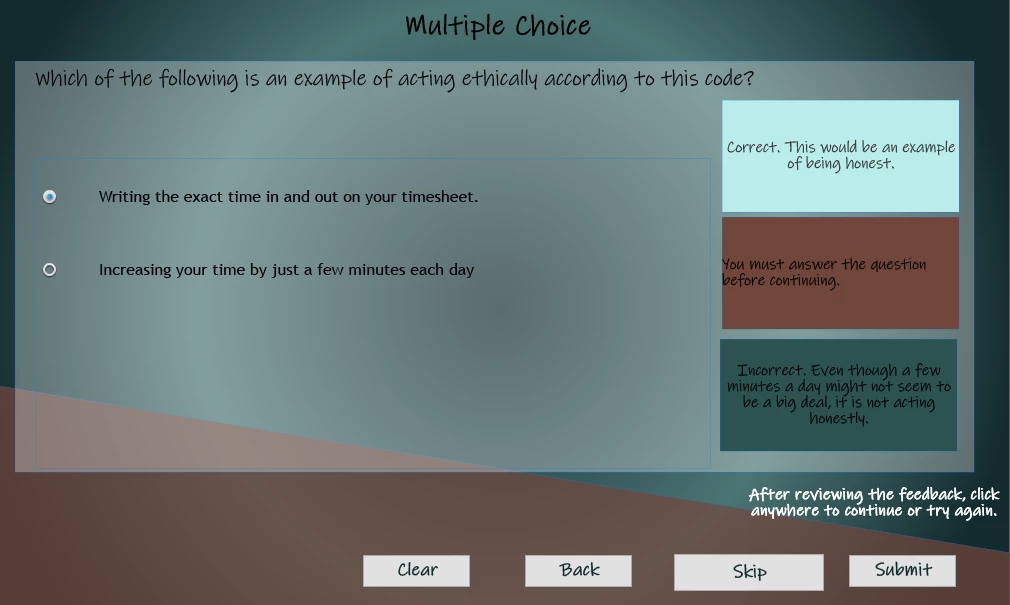 Multiple Choice

Which of the following is an example of acting ethically according to this code?

Writing the exact time in and out on your timesheet.

Increasing your time by just a few minutes each day

Correct. This would be an example of being honest.

You must answer the question before continuing.

Incorrect. Even though a few minutes a day might not seem to be a big deal, it is not acting honestly.

After reviewing the feedback, click anywhere to continue or try again.

Clear

Back

Skip

Submit